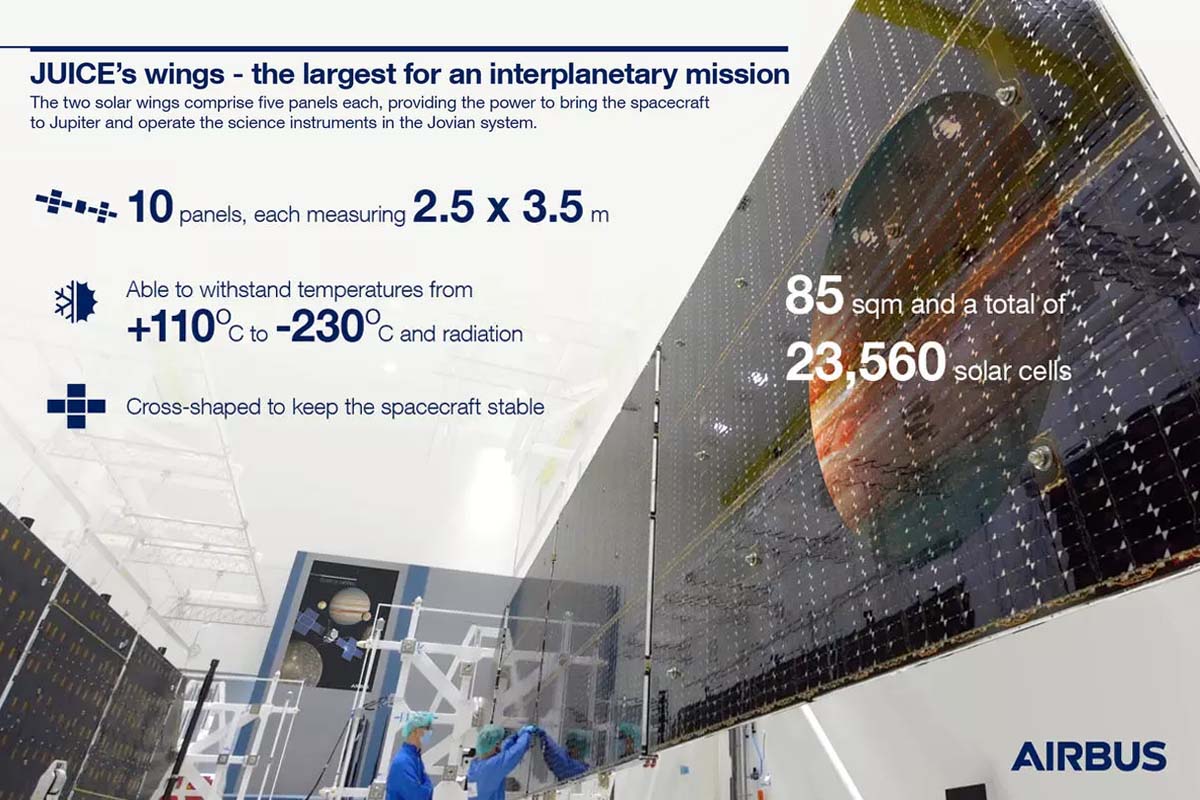 JUICE's wings - the largest for an interplanetary mission

The two solar wings comprise five panels each, providing the power to bring the spacecraft to Jupiter and operate the science instruments in the Jovian system.

10 panels, each measuring 2.5 x 3.5 m

Able to withstand temperatures from +110°C to -230°C and radiation

Cross-shaped to keep the spacecraft stable

85 sqm and a total of 23,560 solar cells

AIRBUS